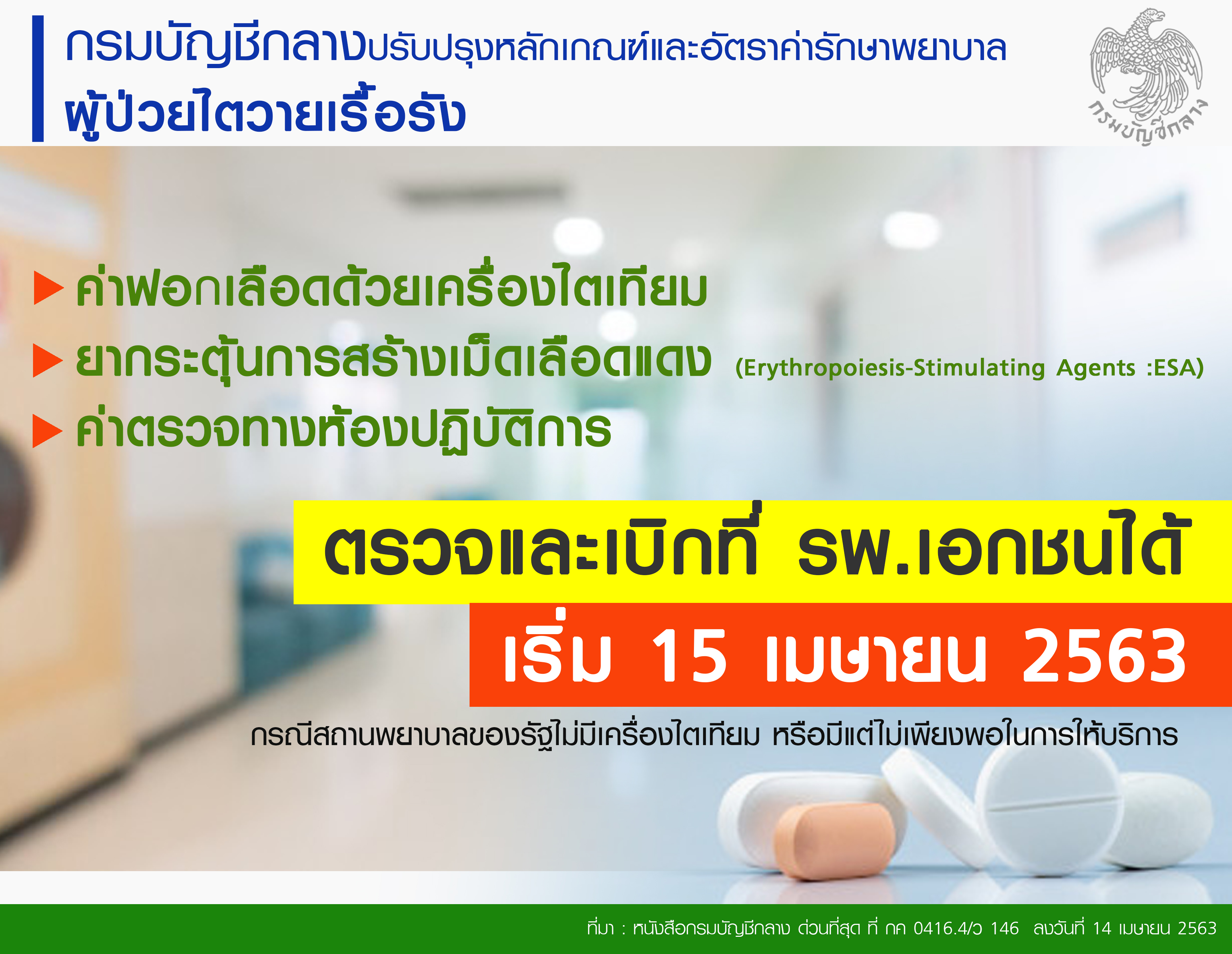 กรมบัญชีกลางปรับปรุงหลักเกณฑ์และอัตราค่ารักษาพยาบาล
ผู้ป่วยไตวายเรื้อรัง

กรมบัญชีกลาง

▶ ค่าฟอกเลือดด้วยเครื่องไตเทียม
▶ ยากระตุ้นการสร้างเม็ดเลือดแดง (Erythropoiesis-Stimulating Agents :ESA)
▶ ค่าตรวจทางห้องปฏิบัติการ

ตรวจและเบิกที่ รพ.เอกชนได้
เริ่ม 15 เมษายน 2563

กรณีสถานพยาบาลของรัฐไม่มีเครื่องไตเทียม หรือมีแต่ไม่เพียงพอในการให้บริการ

ที่มา : หนังสือกรมบัญชีกลาง ด่วนที่สุด ที่ กค 0416.4/ว 146 ลงวันที่ 14 เมษายน 2563